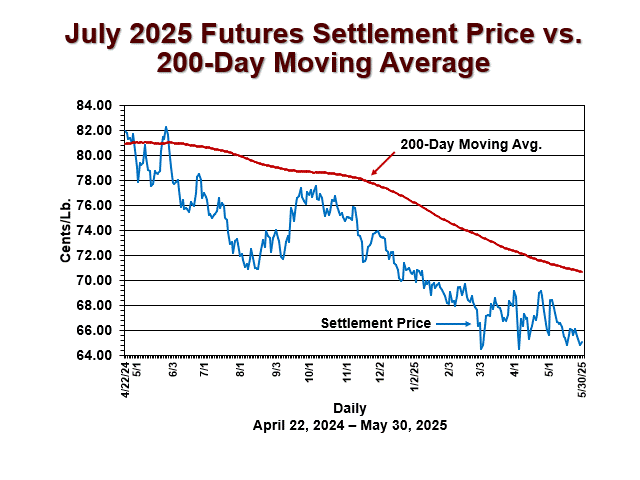 July 2025 Futures Settlement Price vs. 200-Day Moving Average

84.00
82.00
80.00
78.00
76.00
74.00
72.00
70.00
68.00
66.00
64.00

Cents/Lb.

200-Day Moving Avg.

Settlement Price

4/22/24
5/1
6/3
7/1
8/1
9/3
10/1
11/1
12/2
1/2/25
2/3
3/3
4/1
5/1
5/30/25

Daily
April 22, 2024 – May 30, 2025